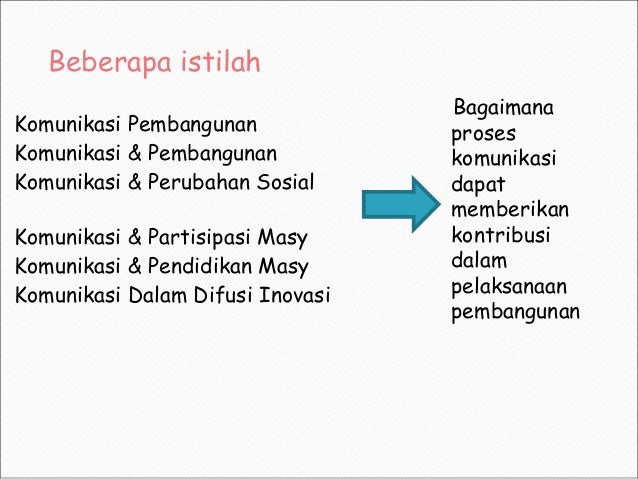 Beberapa istilah

Komunikasi Pembangunan
Komunikasi & Pembangunan
Komunikasi & Perubahan Sosial

Komunikasi & Partisipasi Masy
Komunikasi & Pendidikan Masy
Komunikasi Dalam Difusi Inovasi

Bagaimana proses komunikasi dapat memberikan kontribusi dalam pelaksanaan pembangunan